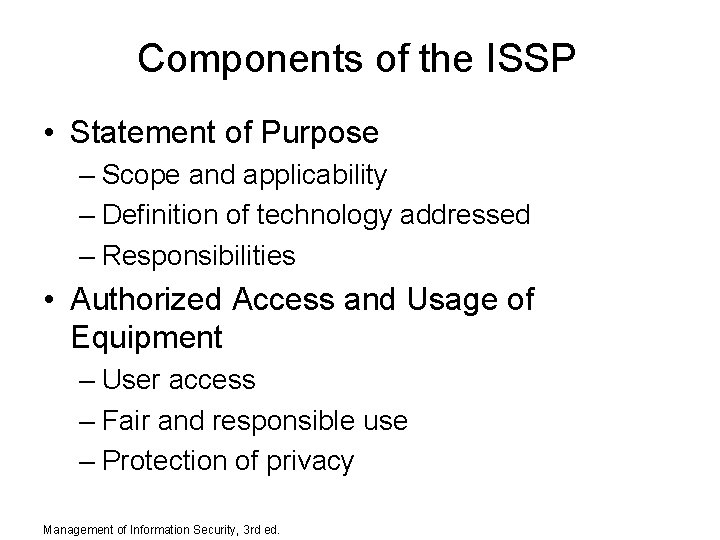 Components of the ISSP

• Statement of Purpose
  – Scope and applicability
  – Definition of technology addressed
  – Responsibilities
• Authorized Access and Usage of Equipment
  – User access
  – Fair and responsible use
  – Protection of privacy

Management of Information Security, 3rd ed.